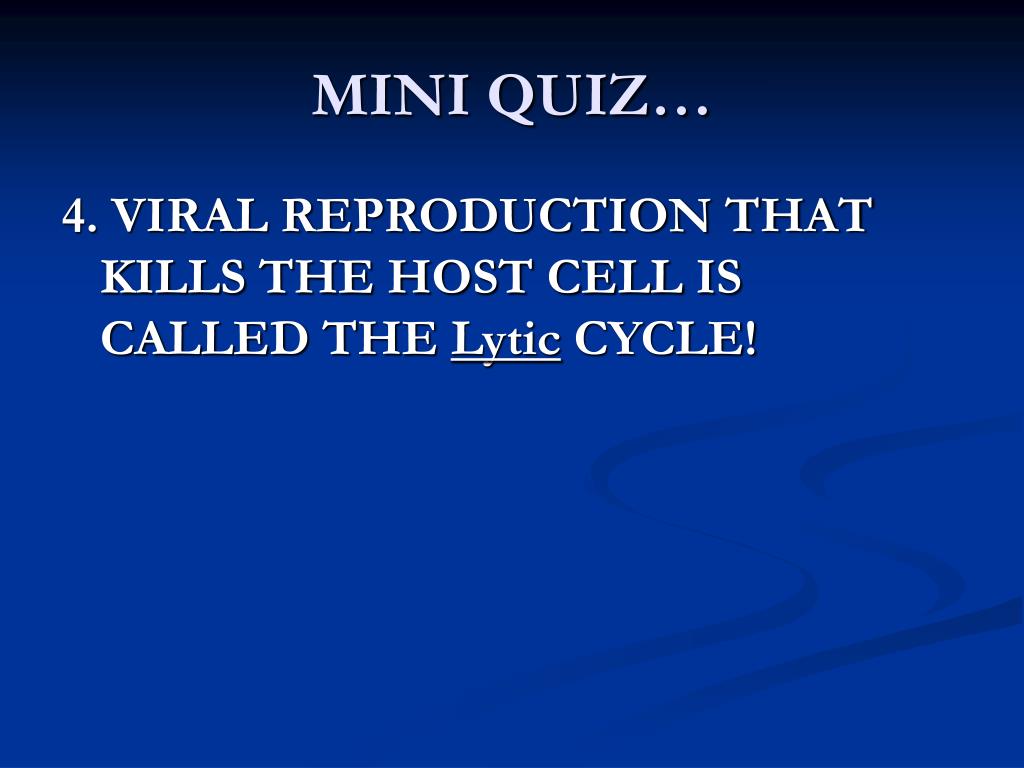 MINI QUIZ…

4. VIRAL REPRODUCTION THAT KILLS THE HOST CELL IS CALLED THE Lytic CYCLE!